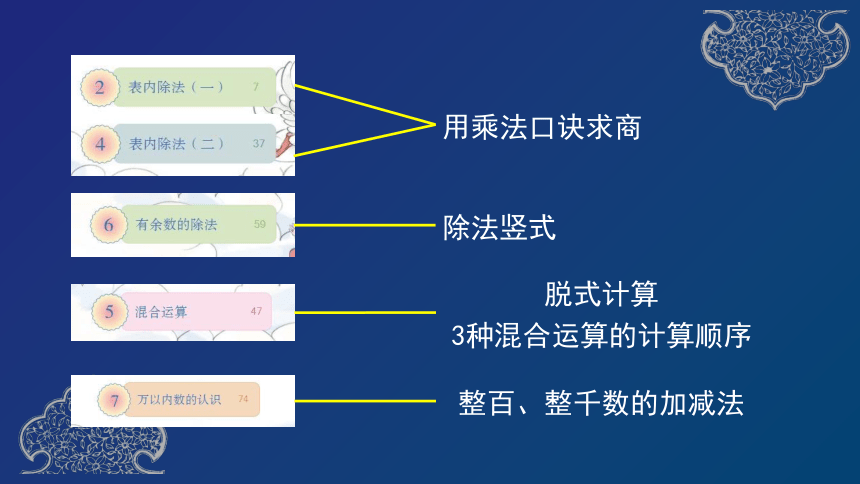 2 表内除法（一） 7

4 表内除法（二） 37

用乘法口诀求商

6 有余数的除法 59

除法竖式

5 混合运算 47

脱式计算
3种混合运算的计算顺序

7 万以内数的认识 74

整百、整千数的加减法